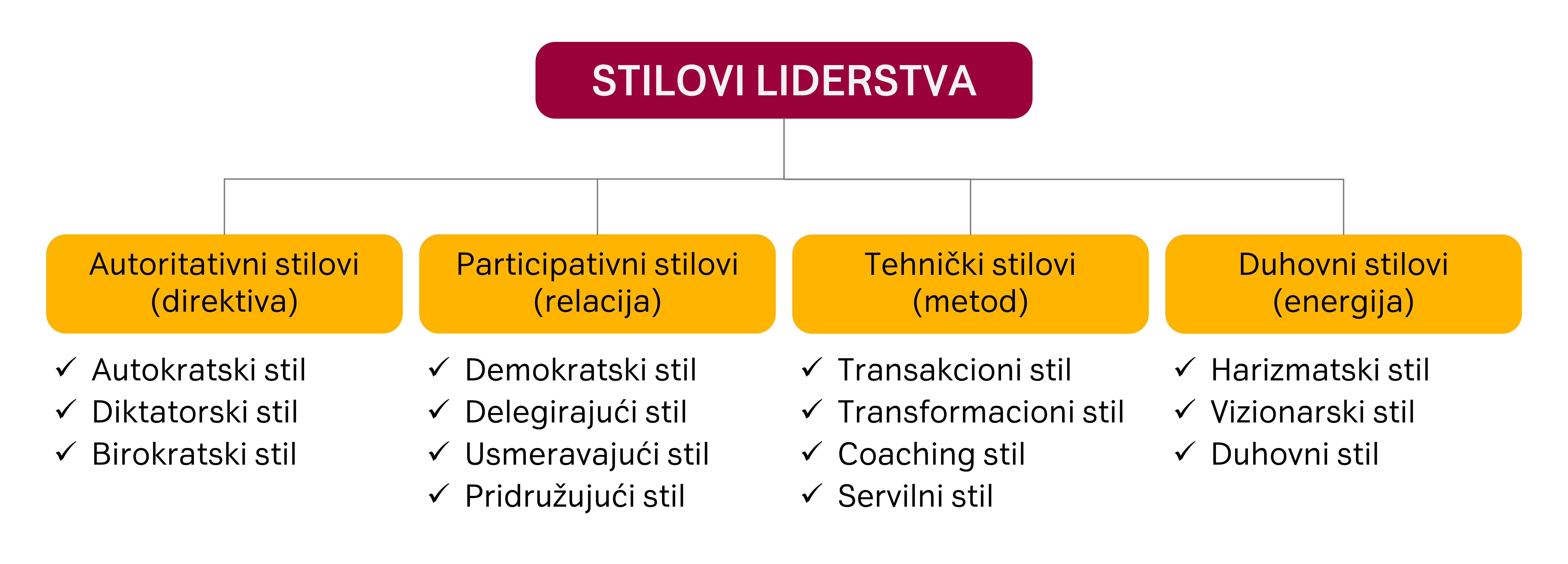 STILOVI LIDERSTVA

Autoritativni stilovi (direktiva)

✓ Autokratski stil
✓ Diktatorski stil
✓ Birokratski stil

Participativni stilovi (relacija)

✓ Demokratski stil
✓ Delegirajući stil
✓ Usmeravajući stil
✓ Pridružujući stil

Tehnički stilovi (metod)

✓ Transakcioni stil
✓ Transformacioni stil
✓ Coaching stil
✓ Servilni stil

Duhovni stilovi (energija)

✓ Harizmatski stil
✓ Vizionarski stil
✓ Duhovni stil